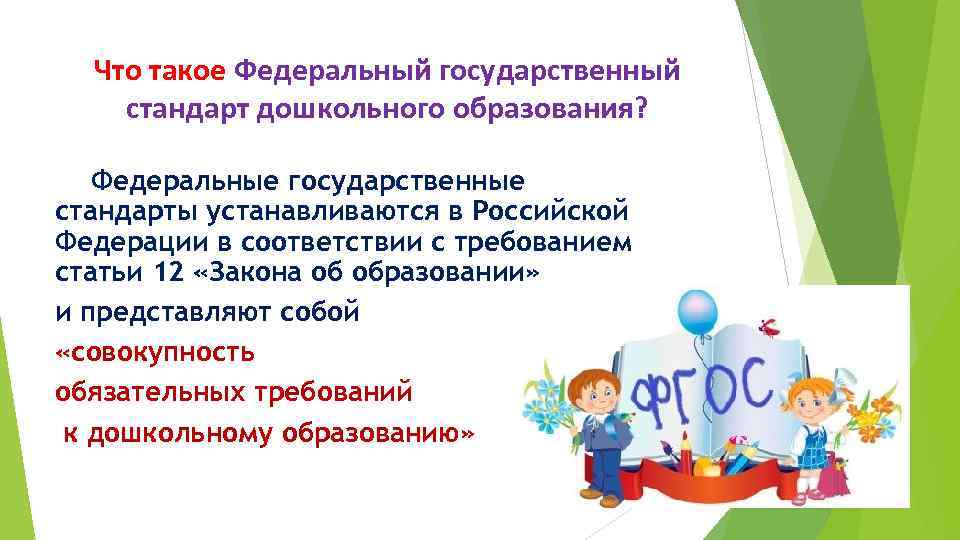 Что такое Федеральный государственный стандарт дошкольного образования?

Федеральные государственные стандарты устанавливаются в Российской Федерации в соответствии с требованием статьи 12 «Закона об образовании»

и представляют собой

«совокупность

обязательных требований

к дошкольному образованию»

ФГОС